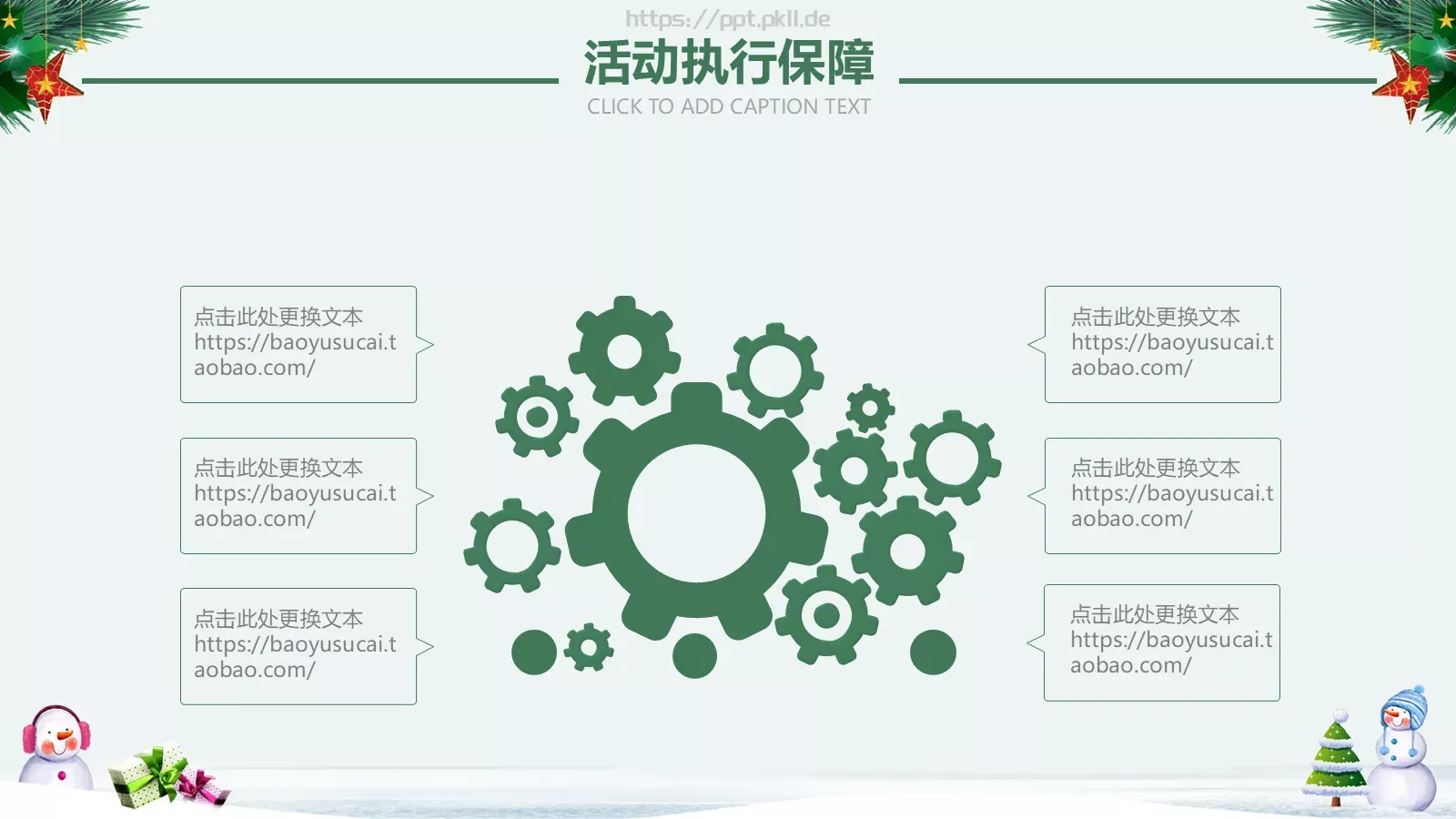 https://ppt.pkll.de

活动执行保障

CLICK TO ADD CAPTION TEXT

点击此处更换文本 https://baoyusucai.taobao.com/

点击此处更换文本 https://baoyusucai.taobao.com/

点击此处更换文本 https://baoyusucai.taobao.com/

点击此处更换文本 https://baoyusucai.taobao.com/

点击此处更换文本 https://baoyusucai.taobao.com/

点击此处更换文本 https://baoyusucai.taobao.com/